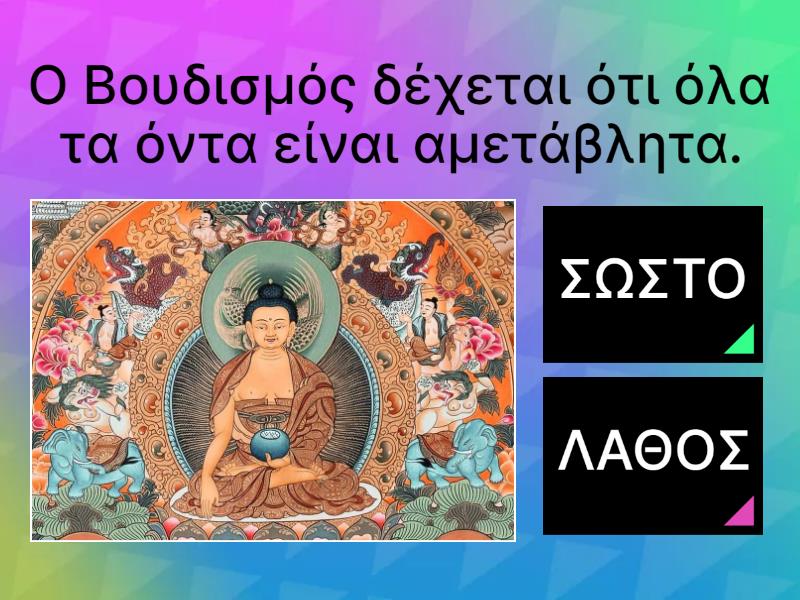 Ο Βουδισμός δέχεται ότι όλα τα όντα είναι αμετάβλητα.

ΣΩΣΤΟ

ΛΑΘΟΣ